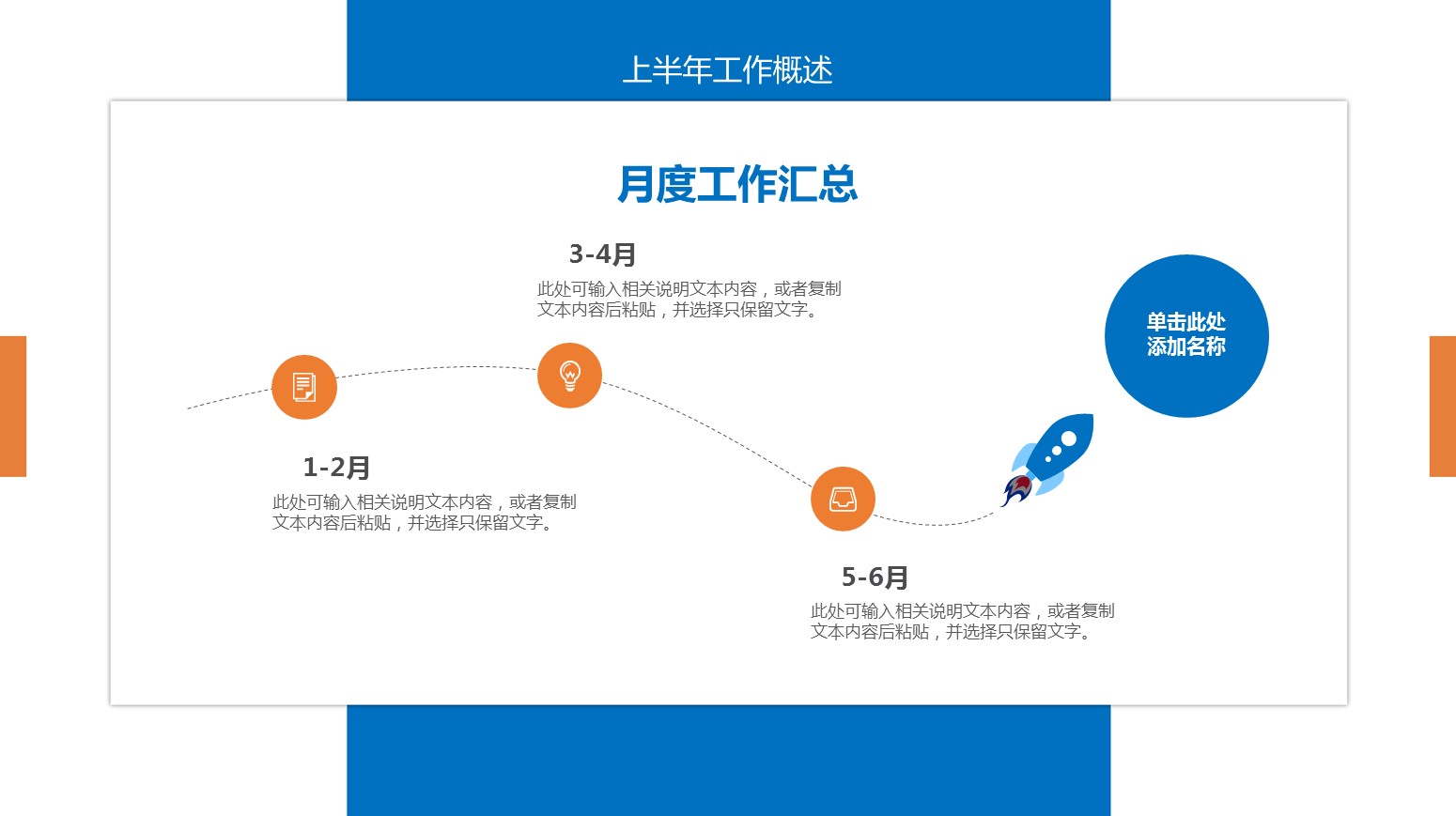 上半年工作概述

月度工作汇总

3-4月
此处可输入相关说明文本内容，或者复制文本内容后粘贴，并选择只保留文字。

单击此处添加名称

1-2月
此处可输入相关说明文本内容，或者复制文本内容后粘贴，并选择只保留文字。

5-6月
此处可输入相关说明文本内容，或者复制文本内容后粘贴，并选择只保留文字。